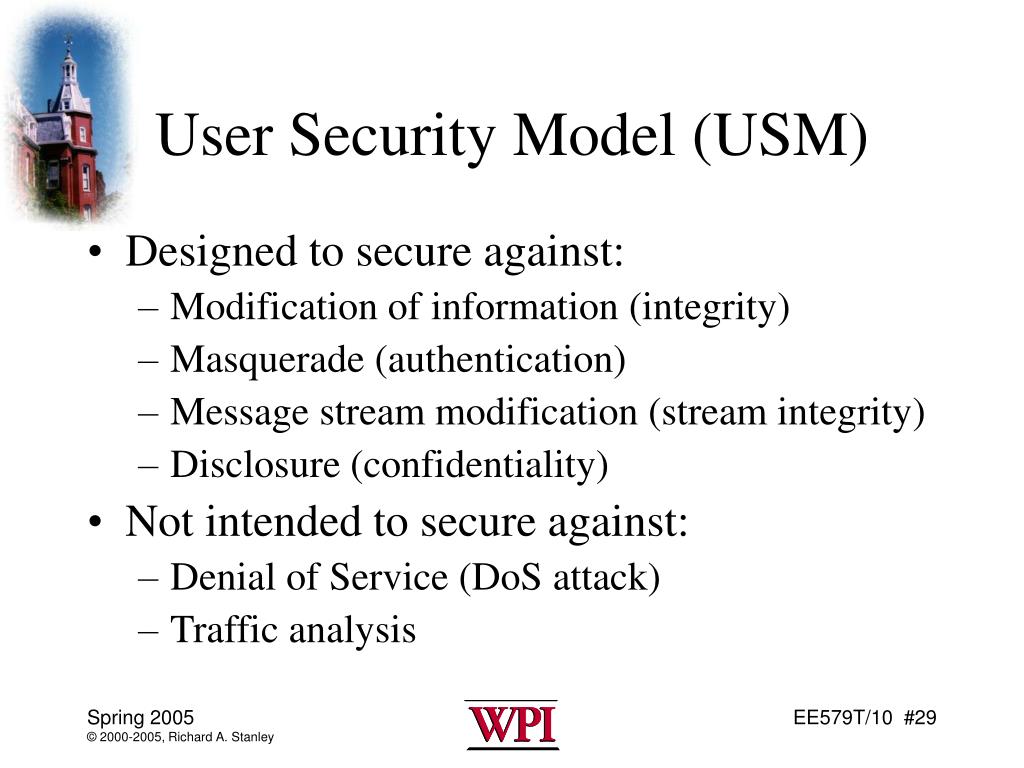 User Security Model (USM)

• Designed to secure against:
– Modification of information (integrity)
– Masquerade (authentication)
– Message stream modification (stream integrity)
– Disclosure (confidentiality)
• Not intended to secure against:
– Denial of Service (DoS attack)
– Traffic analysis

Spring 2005
© 2000-2005, Richard A. Stanley

WPI

EE579T/10 #29